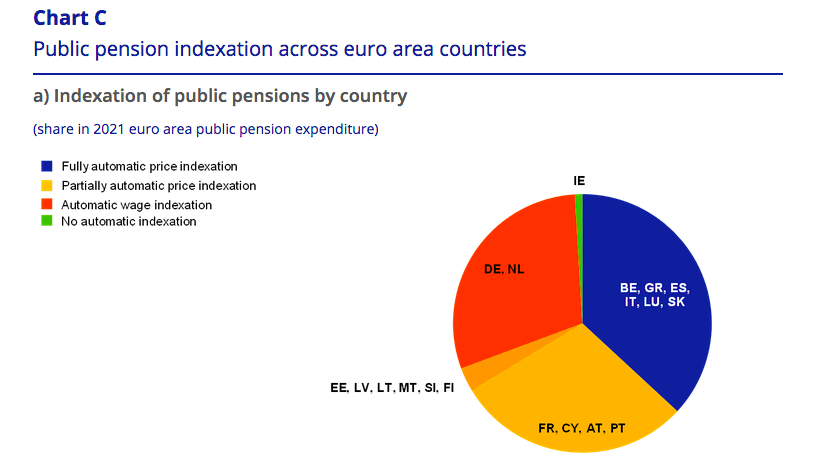 Chart C
Public pension indexation across euro area countries

a) Indexation of public pensions by country

(share in 2021 euro area public pension expenditure)

Fully automatic price indexation
Partially automatic price indexation
Automatic wage indexation
No automatic indexation

IE

DE, NL

BE, GR, ES, IT, LU, SK

EE, LV, LT, MT, SI, FI

FR, CY, AT, PT